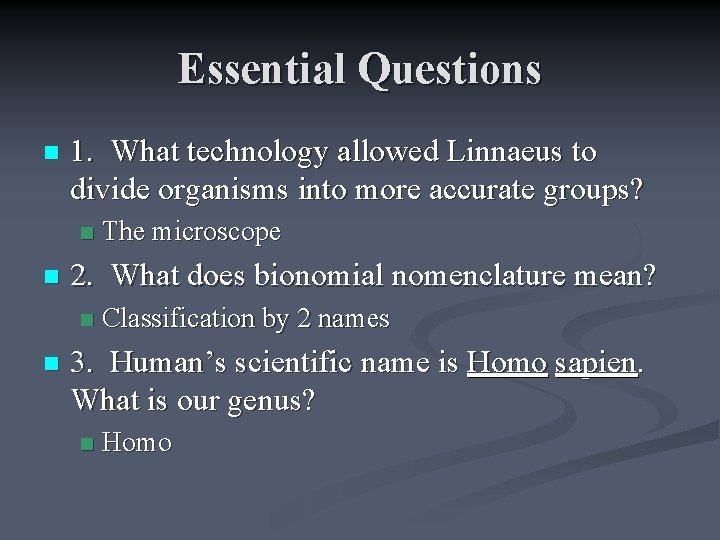 Essential Questions

1. What technology allowed Linnaeus to divide organisms into more accurate groups?

The microscope

2. What does bionomial nomenclature mean?

Classification by 2 names

3. Human's scientific name is Homo sapien. What is our genus?

Homo